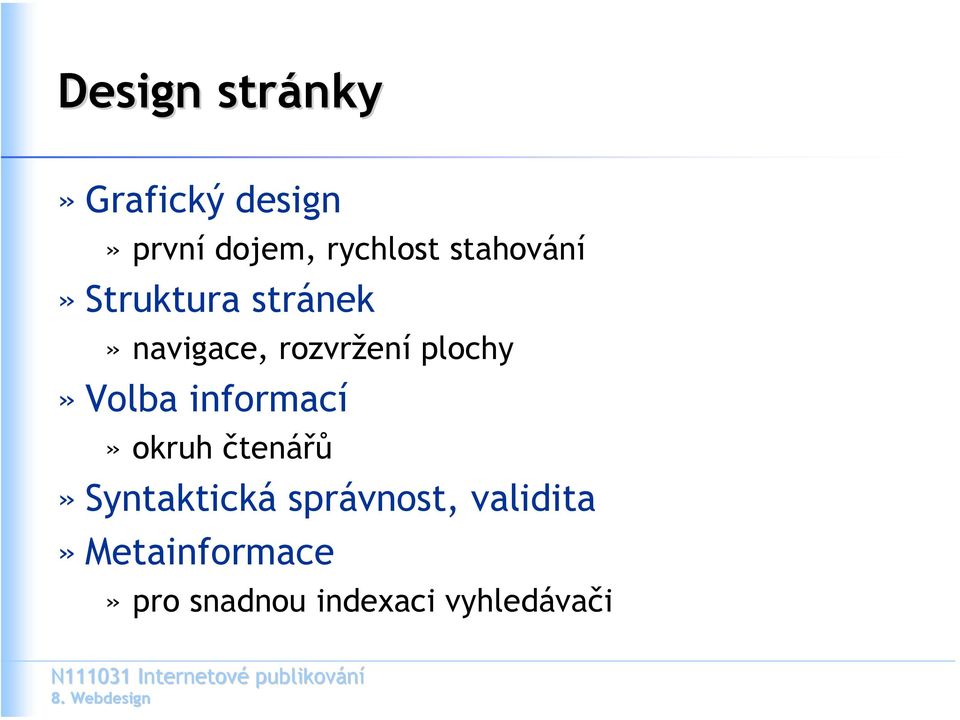 Design stránky

» Grafický design
» první dojem, rychlost stahování
» Struktura stránek
» navigace, rozvržení plochy
» Volba informací
» okruh čtenářů
» Syntaktická správnost, validita
» Metainformace
» pro snadnou indexaci vyhledávači

N111031 Internetové publikování
8. Webdesign